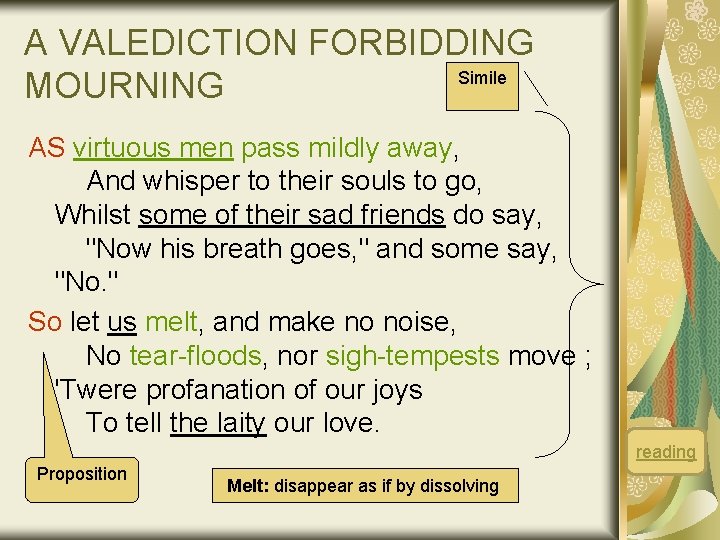 A VALEDICTION FORBIDDING MOURNING

Simile

AS virtuous men pass mildly away,
And whisper to their souls to go,
Whilst some of their sad friends do say,
"Now his breath goes," and some say,
"No."

So let us melt, and make no noise,
No tear-floods, nor sigh-tempests move ;
'Twere profanation of our joys
To tell the laity our love.

Proposition

Melt: disappear as if by dissolving

reading